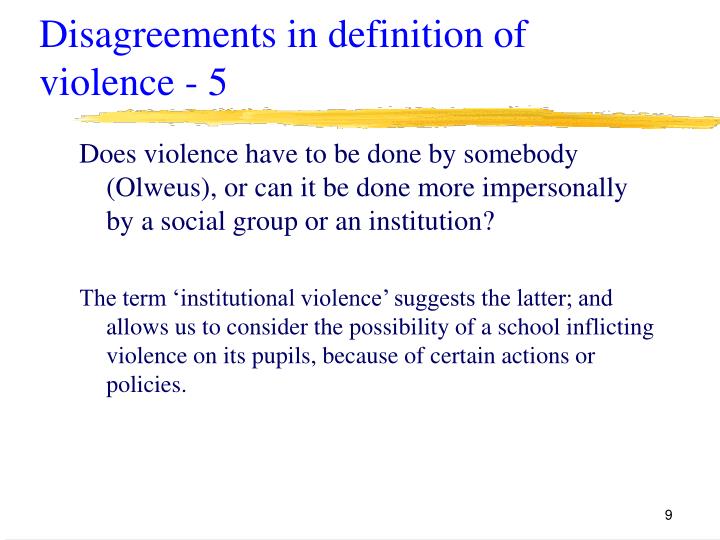 Disagreements in definition of violence - 5

Does violence have to be done by somebody (Olweus), or can it be done more impersonally by a social group or an institution?

The term ‘institutional violence’ suggests the latter; and allows us to consider the possibility of a school inflicting violence on its pupils, because of certain actions or policies.

9